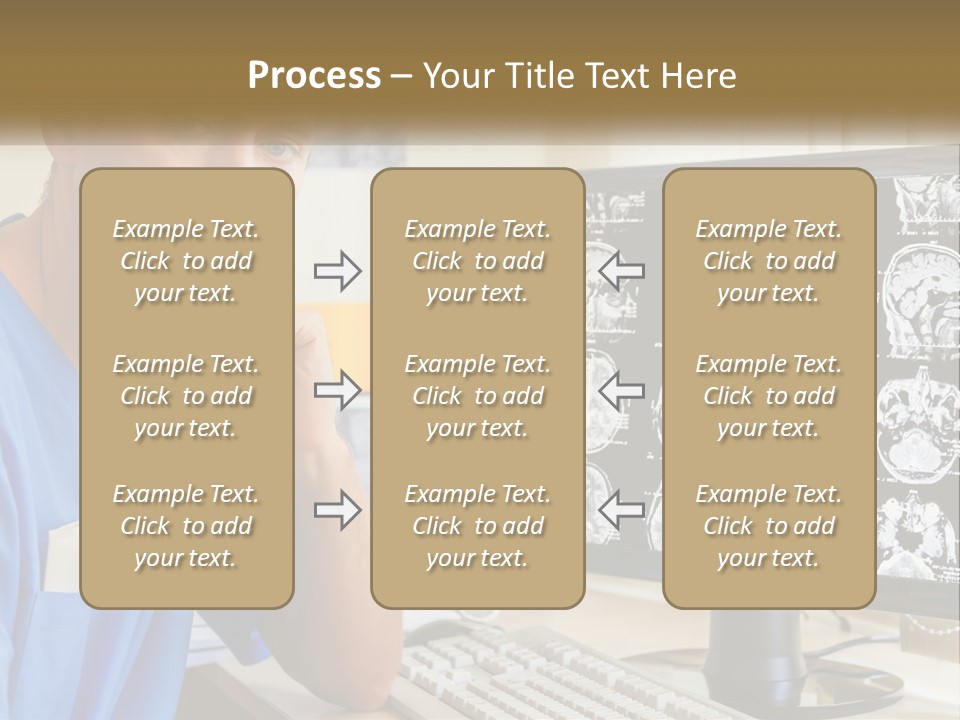 Process – Your Title Text Here

Example Text. Click to add your text.

Example Text. Click to add your text.

Example Text. Click to add your text.

Example Text. Click to add your text.

Example Text. Click to add your text.

Example Text. Click to add your text.

Example Text. Click to add your text.

Example Text. Click to add your text.

Example Text. Click to add your text.